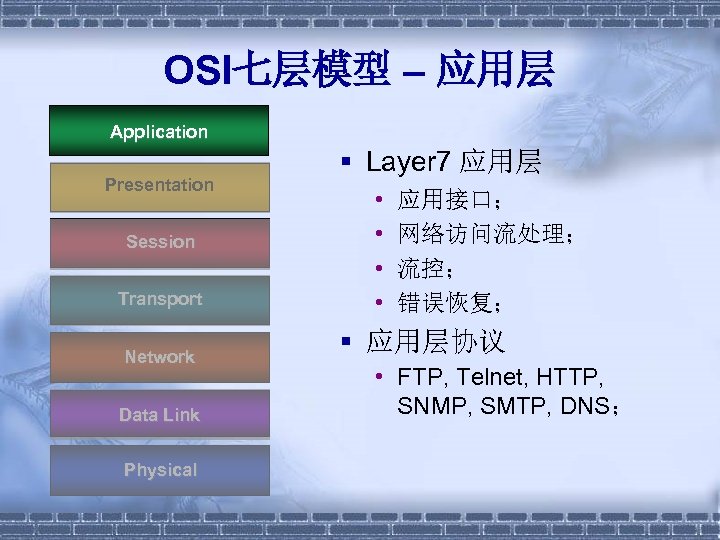 OSI七层模型 – 应用层

Application

Presentation

Session

Transport

Network

Data Link

Physical

▪ Layer7 应用层
• 应用接口；
• 网络访问流处理；
• 流控；
• 错误恢复；
▪ 应用层协议
• FTP, Telnet, HTTP, SNMP, SMTP, DNS；